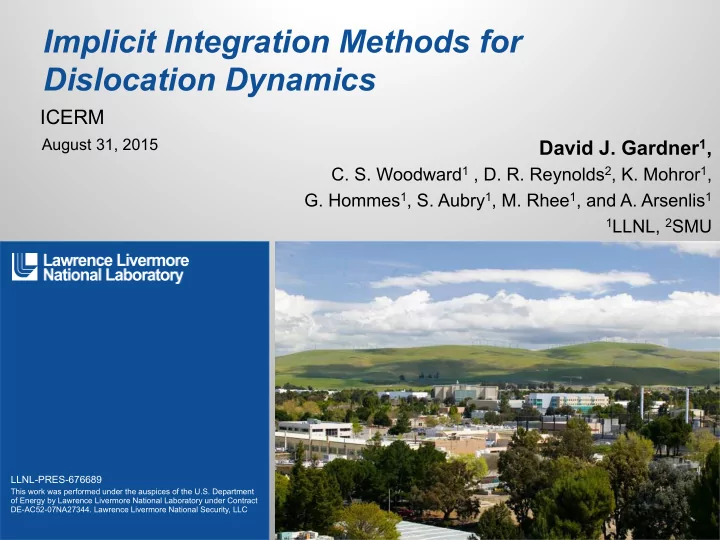 Implicit Integration Methods for Dislocation Dynamics

ICERM

August 31, 2015

David J. Gardner$^1$,

C. S. Woodward$^1$ , D. R. Reynolds$^2$, K. Mohror$^1$, G. Hommes$^1$, S. Aubry$^1$, M. Rhee$^1$, and A. Arsenlis$^1$

$^1$LLNL, $^2$SMU

Lawrence Livermore National Laboratory

LLNL-PRES-676689

This work was performed under the auspices of the U.S. Department of Energy by Lawrence Livermore National Laboratory under Contract DE-AC52-07NA27344. Lawrence Livermore National Security, LLC